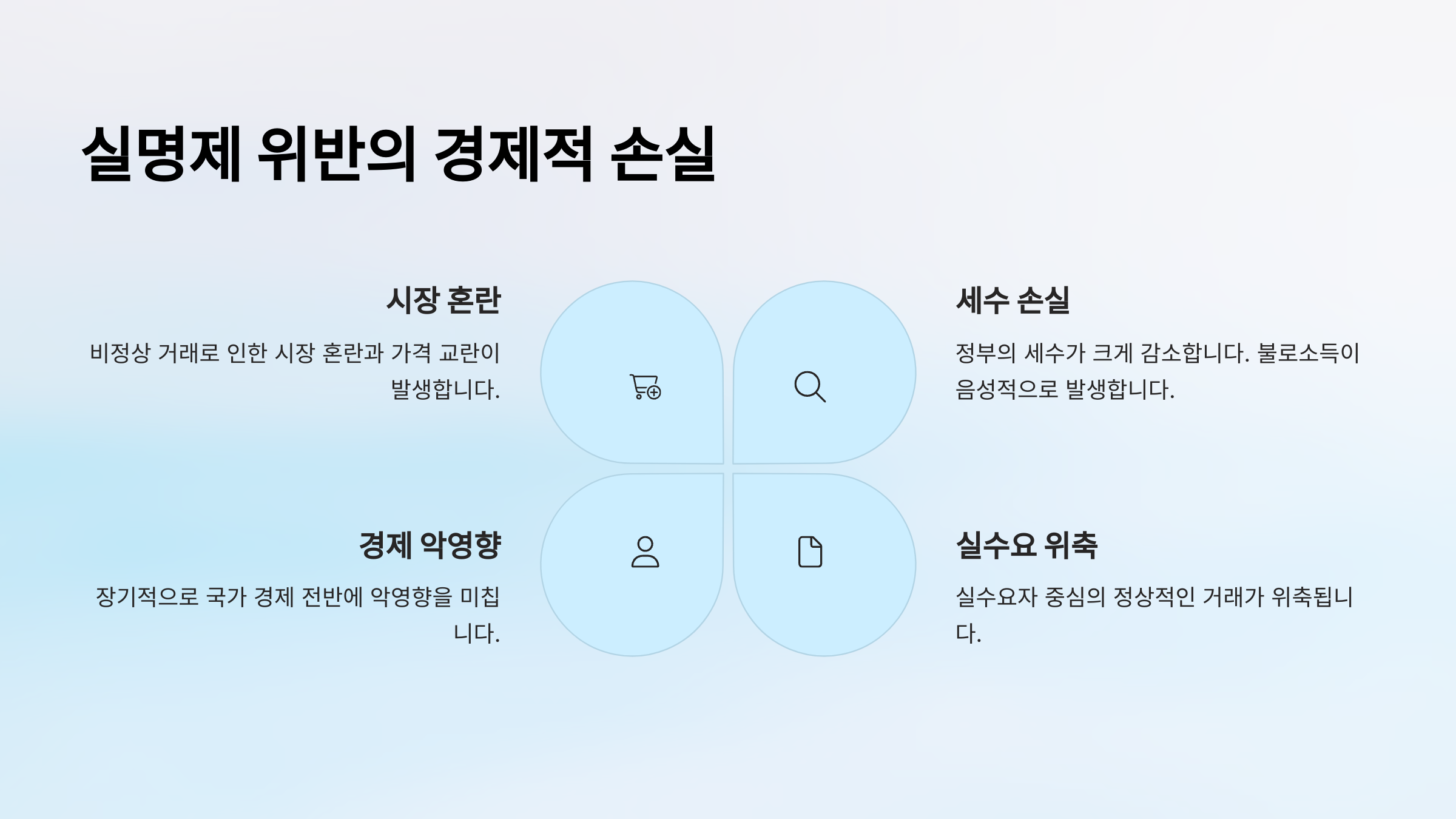 실명제 위반의 경제적 손실

시장 혼란

비정상 거래로 인한 시장 혼란과 가격 교란이 발생합니다.

세수 손실

정부의 세수가 크게 감소합니다. 불로소득이 음성적으로 발생합니다.

경제 악영향

장기적으로 국가 경제 전반에 악영향을 미칩니다.

실수요 위축

실수요자 중심의 정상적인 거래가 위축됩니다.